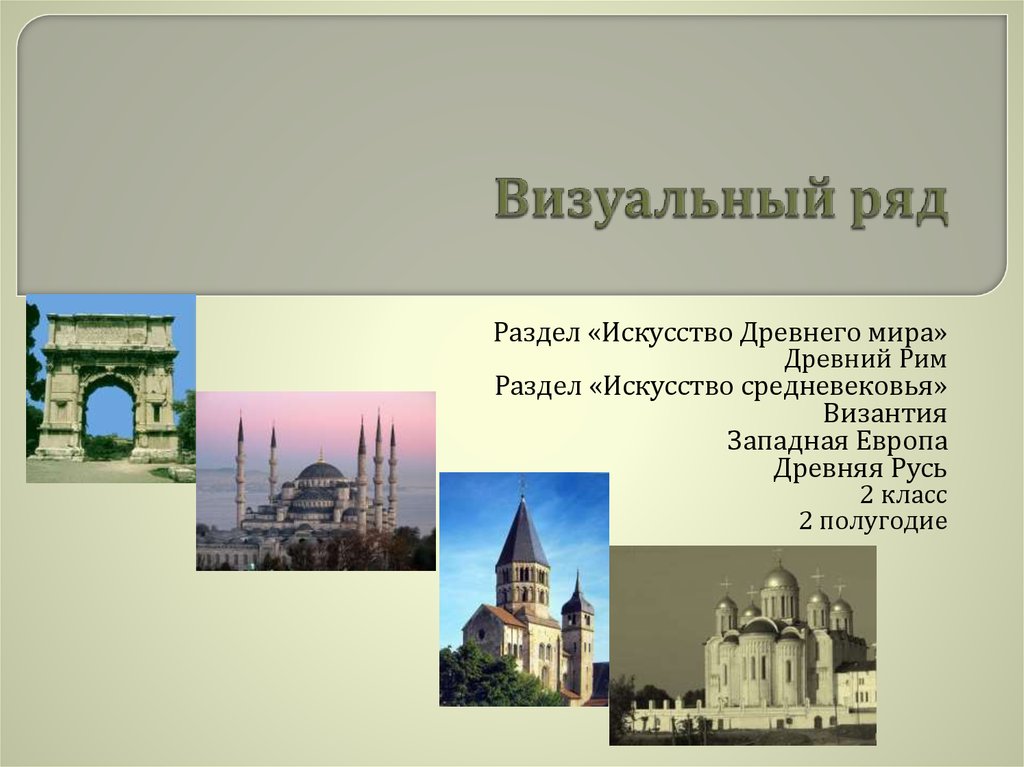 Визуальный ряд

Раздел «Искусство Древнего мира»
Древний Рим
Раздел «Искусство средневековья»
Византия
Западная Европа
Древняя Русь
2 класс
2 полугодие